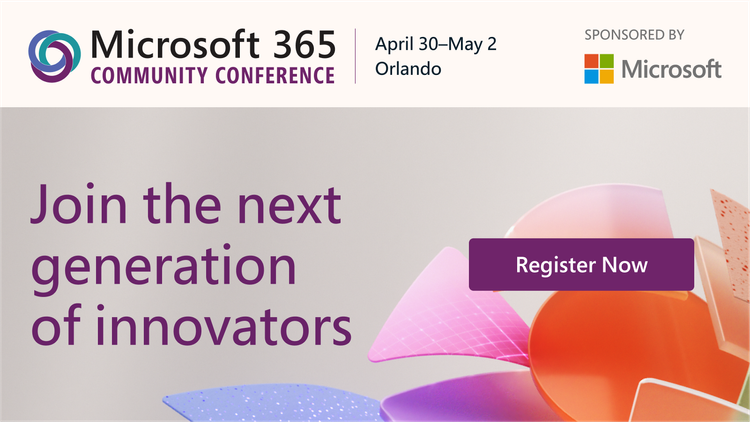 Microsoft 365
COMMUNITY CONFERENCE

April 30–May 2
Orlando

SPONSORED BY
Microsoft

Join the next generation of innovators

Register Now